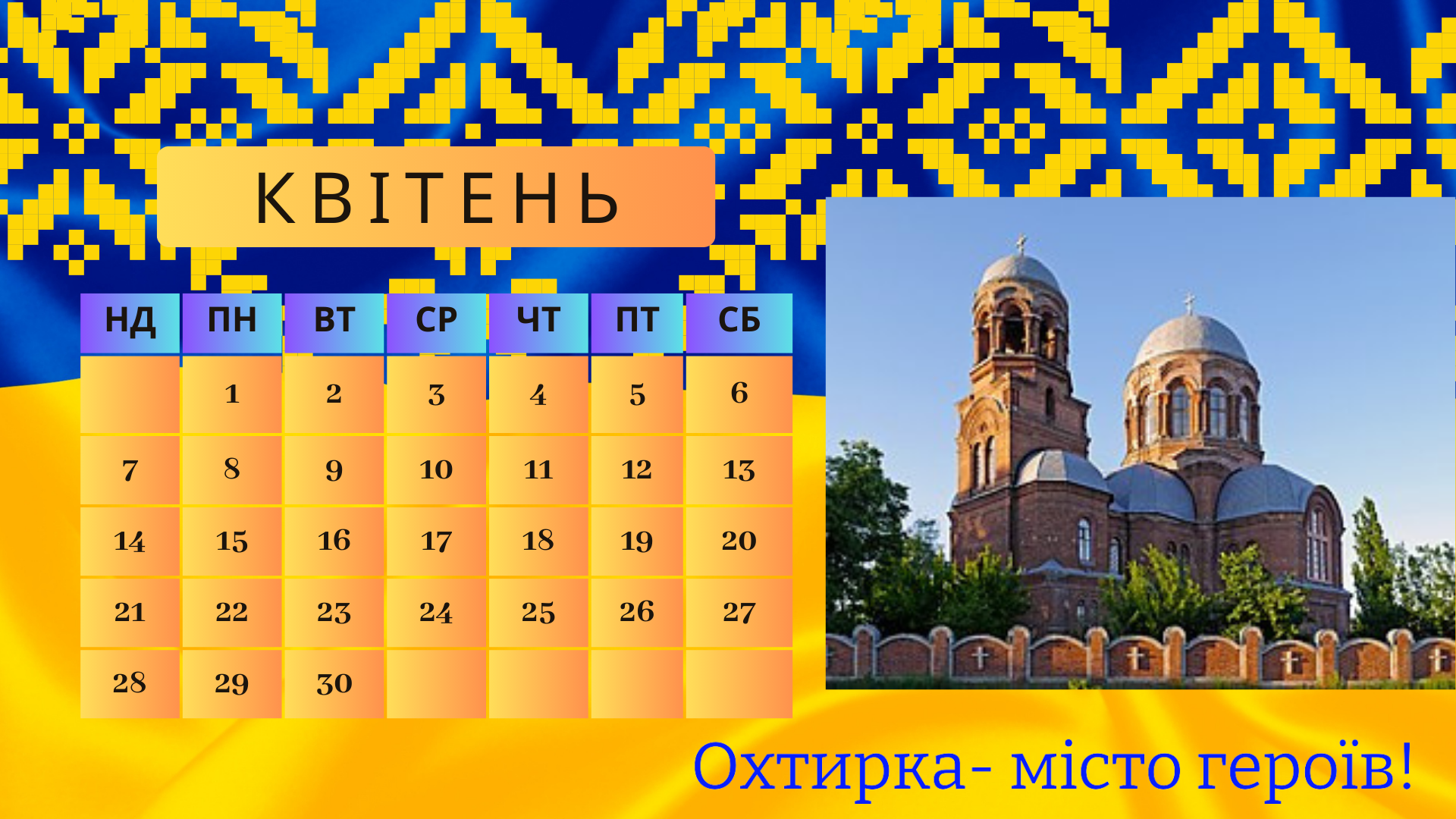 КВІТЕНЬ

| НД | ПН | ВТ | СР | ЧТ | ПТ | СБ |
|---|---|---|---|---|---|---|
| | 1 | 2 | 3 | 4 | 5 | 6 |
| 7 | 8 | 9 | 10 | 11 | 12 | 13 |
| 14 | 15 | 16 | 17 | 18 | 19 | 20 |
| 21 | 22 | 23 | 24 | 25 | 26 | 27 |
| 28 | 29 | 30 | | | | |

Охтирка- місто героїв!